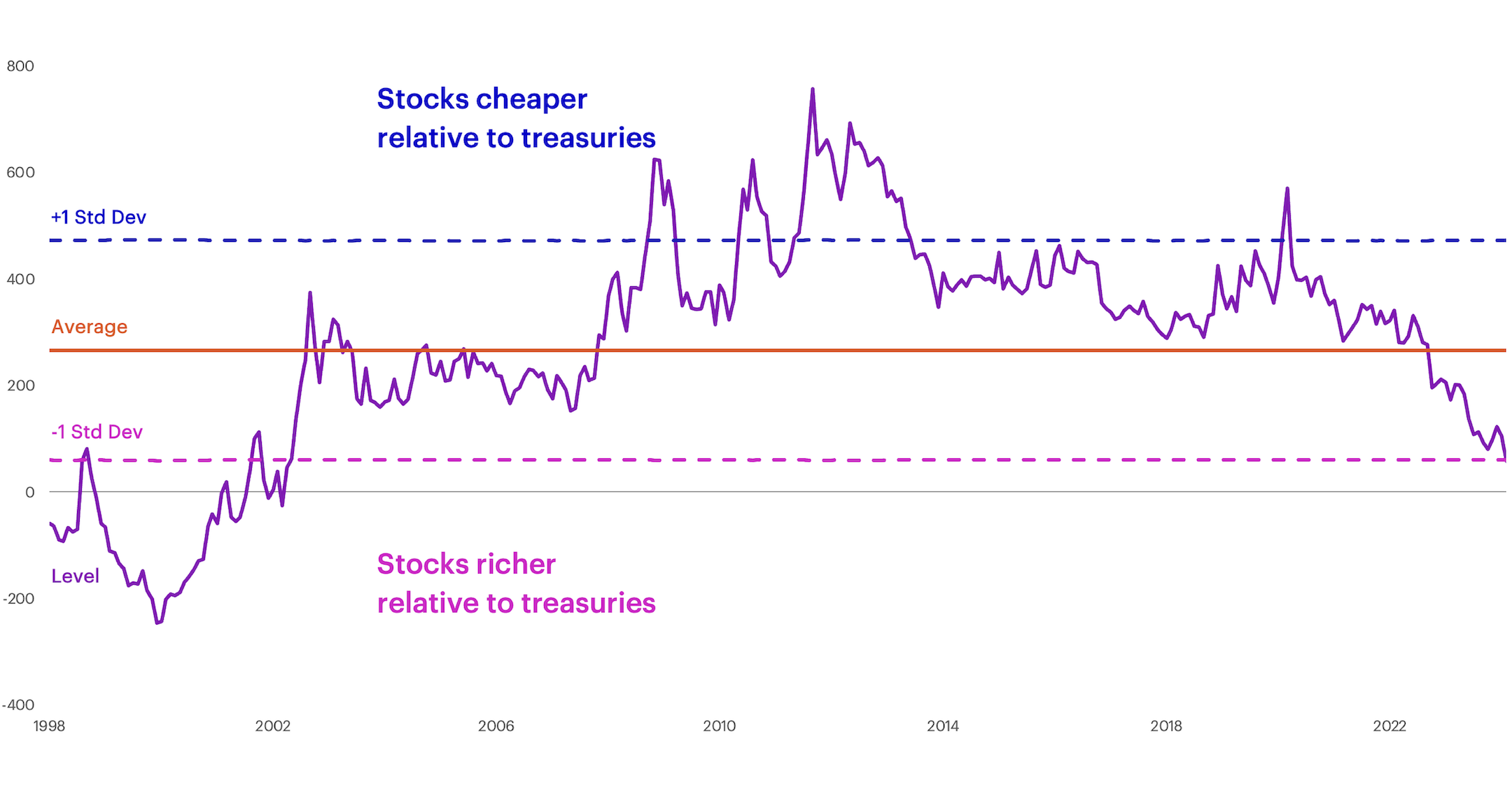 800

600

400

200

0

-200

-400

Stocks cheaper relative to treasuries

+1 Std Dev

Average

-1 Std Dev

Level

Stocks richer relative to treasuries

1998 2002 2006 2010 2014 2018 2022